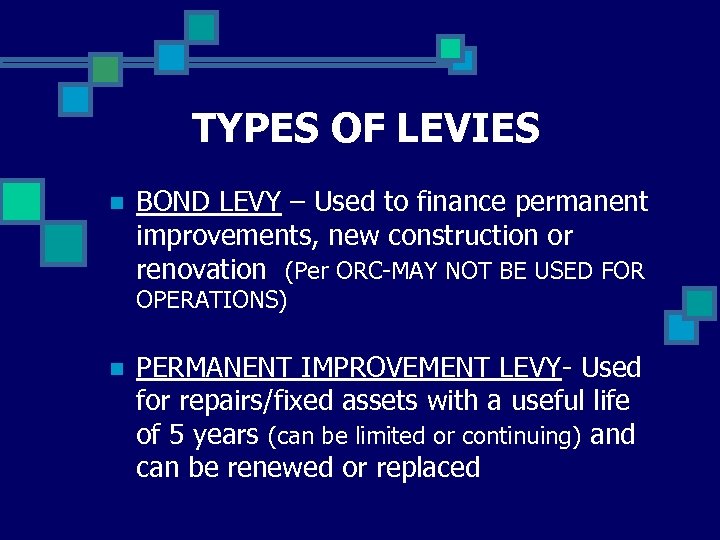 TYPES OF LEVIES

BOND LEVY – Used to finance permanent improvements, new construction or renovation (Per ORC-MAY NOT BE USED FOR OPERATIONS)

PERMANENT IMPROVEMENT LEVY- Used for repairs/fixed assets with a useful life of 5 years (can be limited or continuing) and can be renewed or replaced